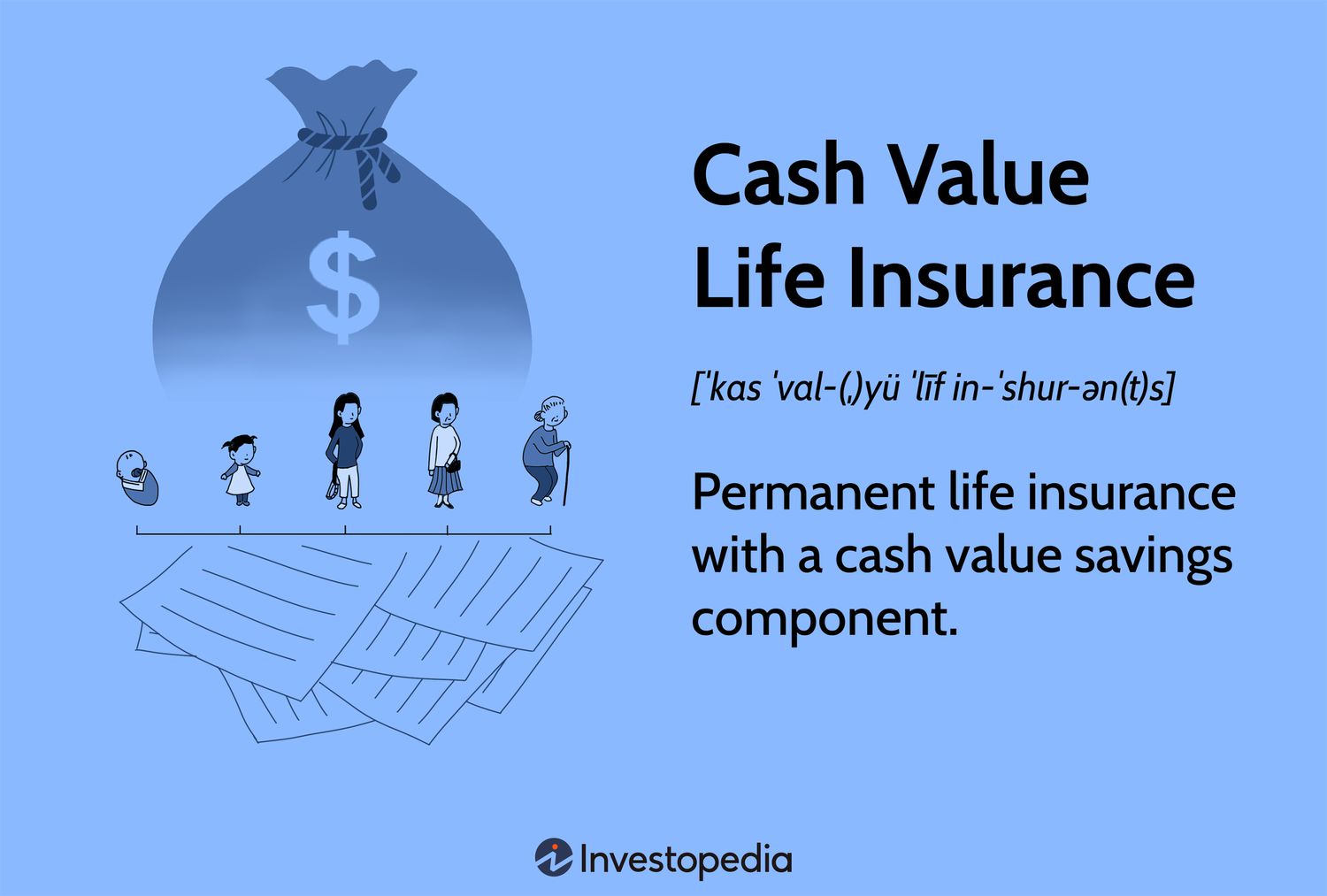 $

Cash Value Life Insurance

[ˈkas ˈval-(ˌ)yü ˈlīf in-ˈshur-ən(t)s]

Permanent life insurance with a cash value savings component.

Investopedia